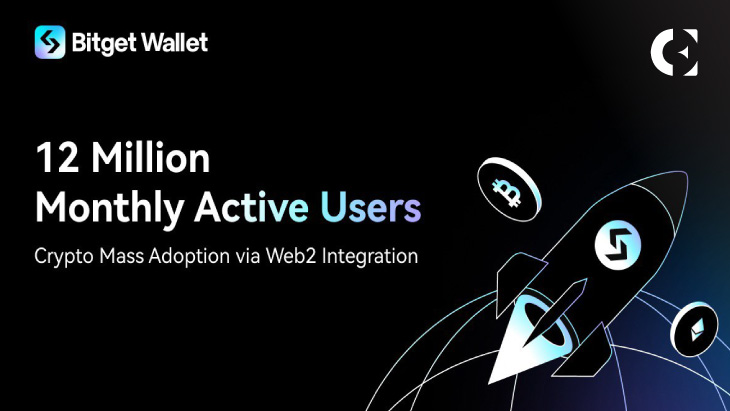 Bitget Wallet

12 Million
Monthly Active Users

Crypto Mass Adoption via Web2 Integration